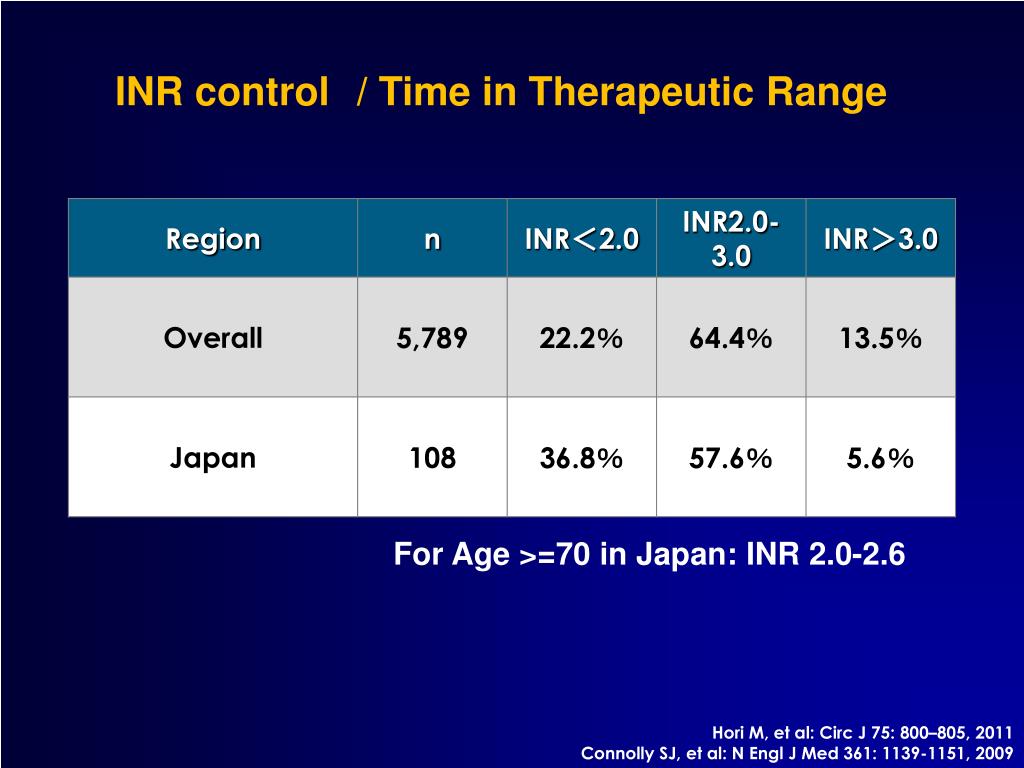 INR control / Time in Therapeutic Range

| Region | n | INR＜2.0 | INR2.0-3.0 | INR＞3.0 |
|---|---|---|---|---|
| Overall | 5,789 | 22.2% | 64.4% | 13.5% |
| Japan | 108 | 36.8% | 57.6% | 5.6% |

For Age >=70 in Japan: INR 2.0-2.6

Hori M, et al: Circ J 75: 800–805, 2011
Connolly SJ, et al: N Engl J Med 361: 1139-1151, 2009